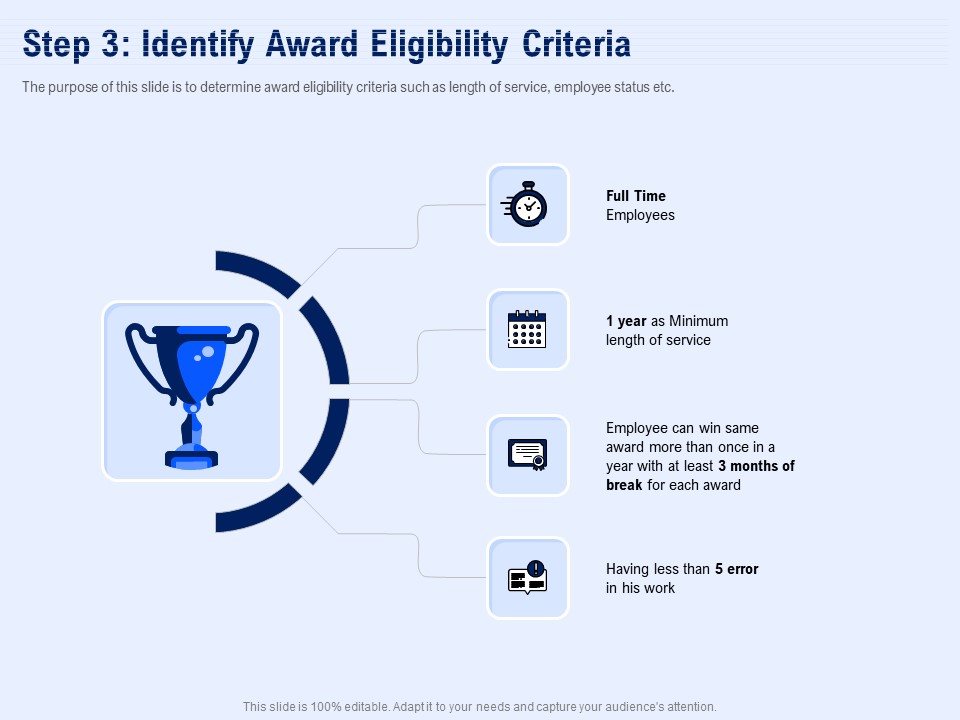 Step 3: Identify Award Eligibility Criteria

The purpose of this slide is to determine award eligibility criteria such as length of service, employee status etc.

Full Time Employees

1 year as Minimum length of service

Employee can win same award more than once in a year with at least 3 months of break for each award

Having less than 5 error in his work

This slide is 100% editable. Adapt it to your needs and capture your audience's attention.